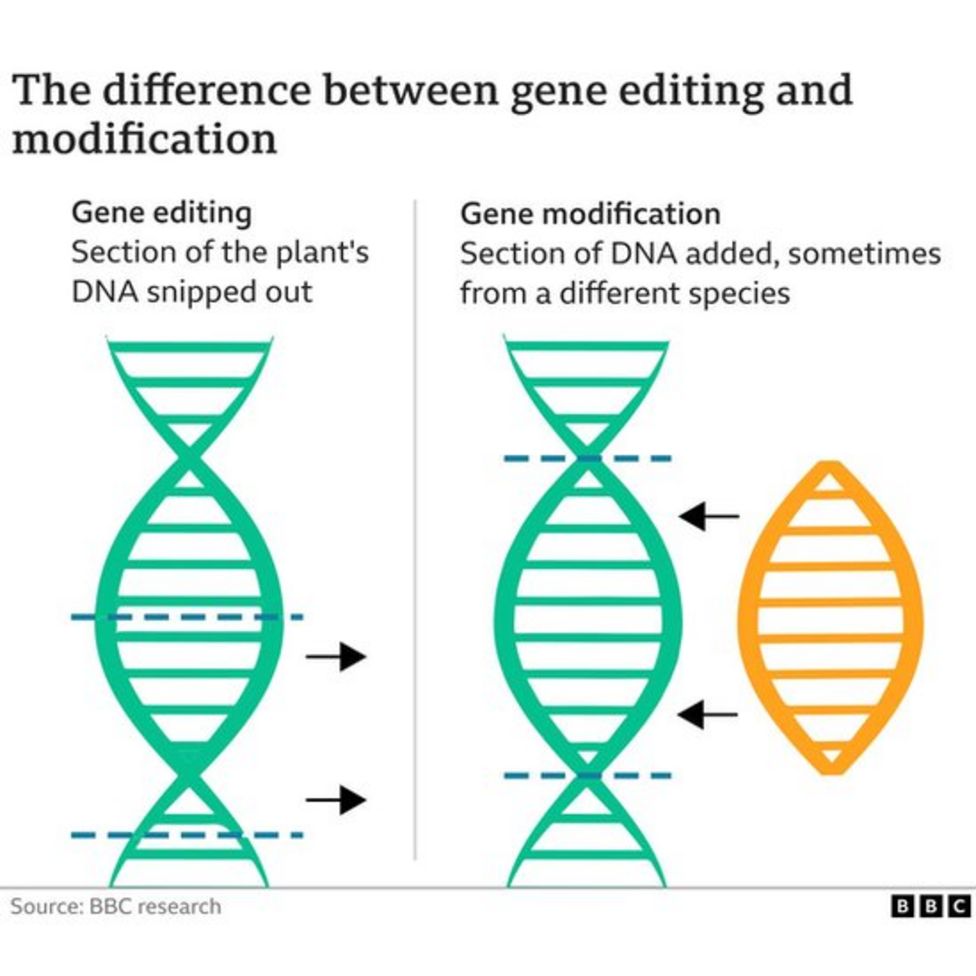 The difference between gene editing and modification

Gene editing
Section of the plant's DNA snipped out

Gene modification
Section of DNA added, sometimes from a different species

Source: BBC research

BBC